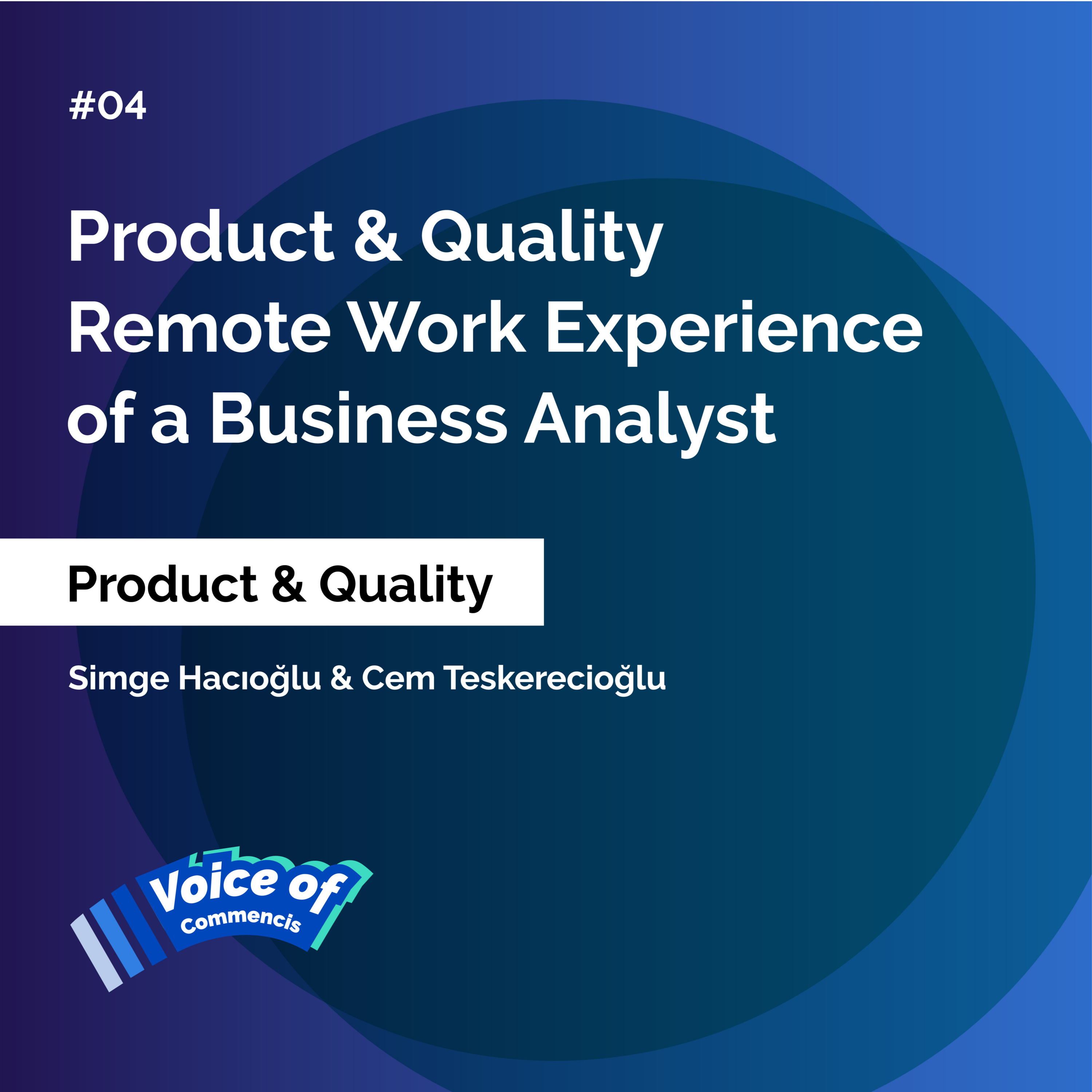 #04

Product & Quality Remote Work Experience of a Business Analyst

Product & Quality

Simge Hacıoğlu & Cem Teskerecioğlu

Voice of Commencis